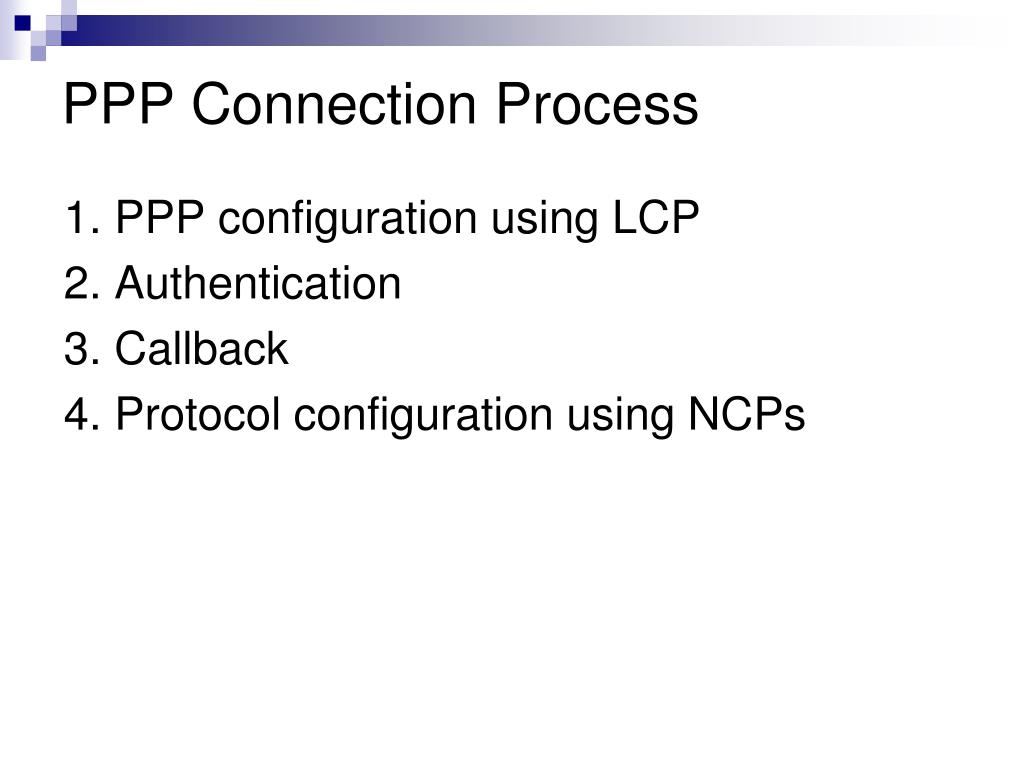 PPP Connection Process

1. PPP configuration using LCP
2. Authentication
3. Callback
4. Protocol configuration using NCPs